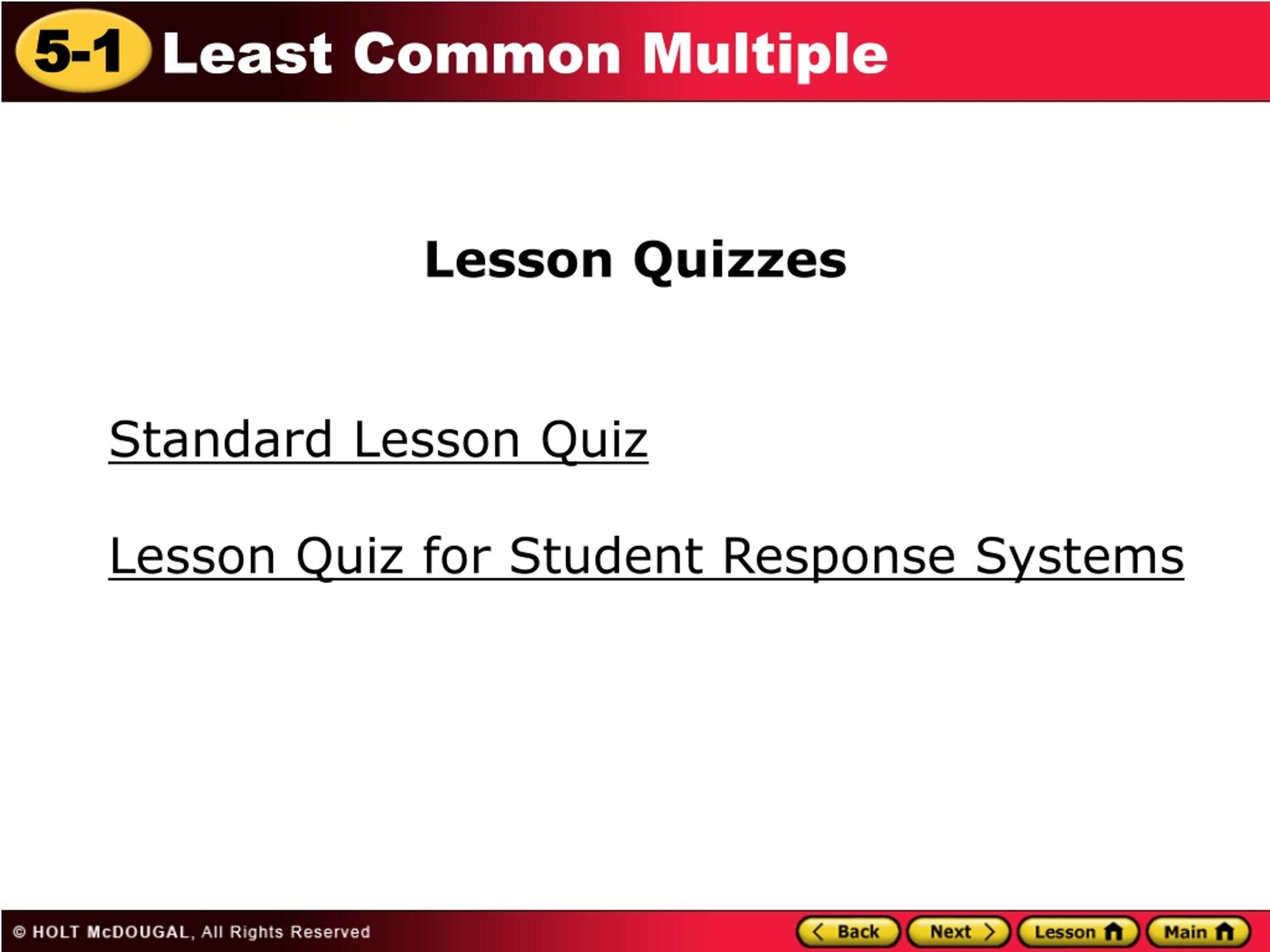 5-1 Least Common Multiple

Lesson Quizzes

Standard Lesson Quiz

Lesson Quiz for Student Response Systems

© HOLT McDOUGAL, All Rights Reserved

Back Next Lesson Main